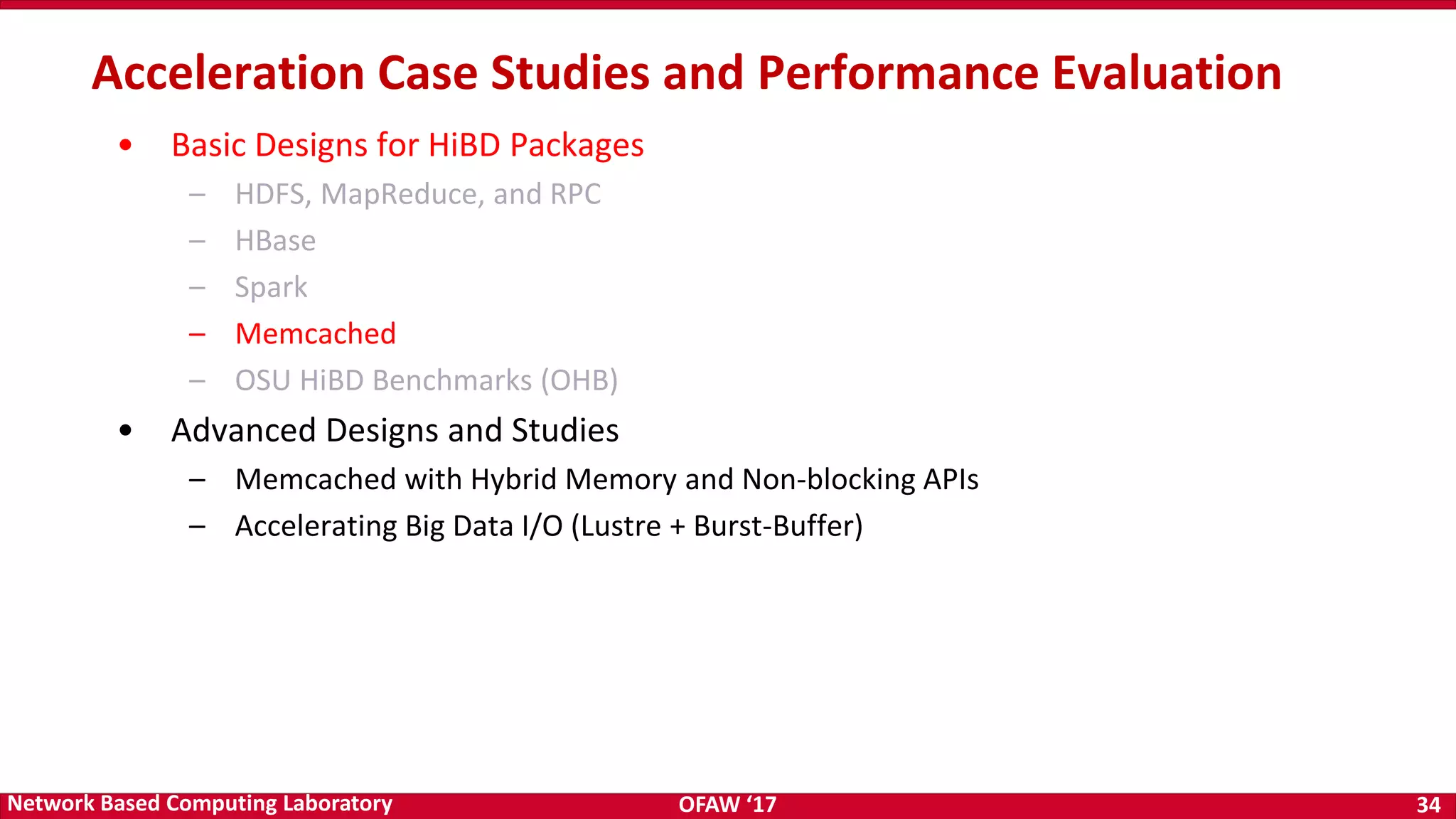 Acceleration Case Studies and Performance Evaluation

• Basic Designs for HiBD Packages
 – HDFS, MapReduce, and RPC
 – HBase
 – Spark
 – Memcached
 – OSU HiBD Benchmarks (OHB)
• Advanced Designs and Studies
 – Memcached with Hybrid Memory and Non-blocking APIs
 – Accelerating Big Data I/O (Lustre + Burst-Buffer)

Network Based Computing Laboratory
OFAW ‘17
34